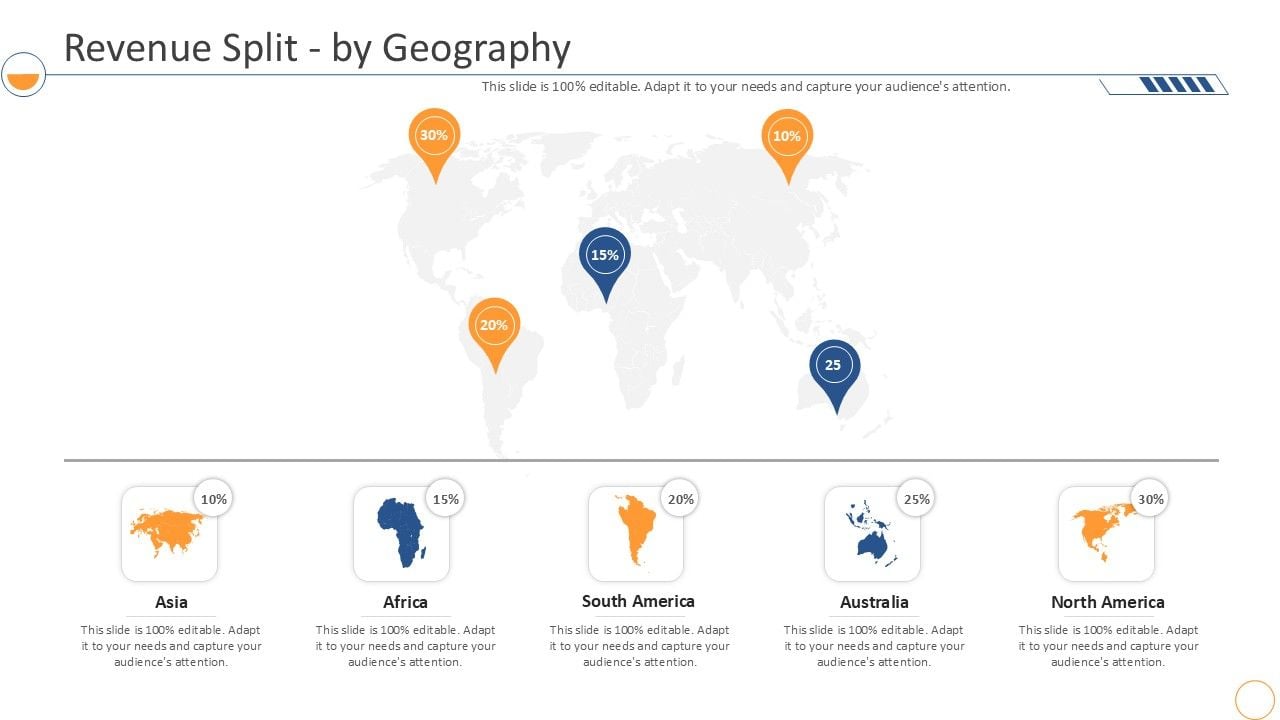 Revenue Split - by Geography

This slide is 100% editable. Adapt it to your needs and capture your audience's attention.

30%

10%

15%

20%

25

10%

Asia

This slide is 100% editable. Adapt it to your needs and capture your audience's attention.

15%

Africa

This slide is 100% editable. Adapt it to your needs and capture your audience's attention.

20%

South America

This slide is 100% editable. Adapt it to your needs and capture your audience's attention.

25%

Australia

This slide is 100% editable. Adapt it to your needs and capture your audience's attention.

30%

North America

This slide is 100% editable. Adapt it to your needs and capture your audience's attention.